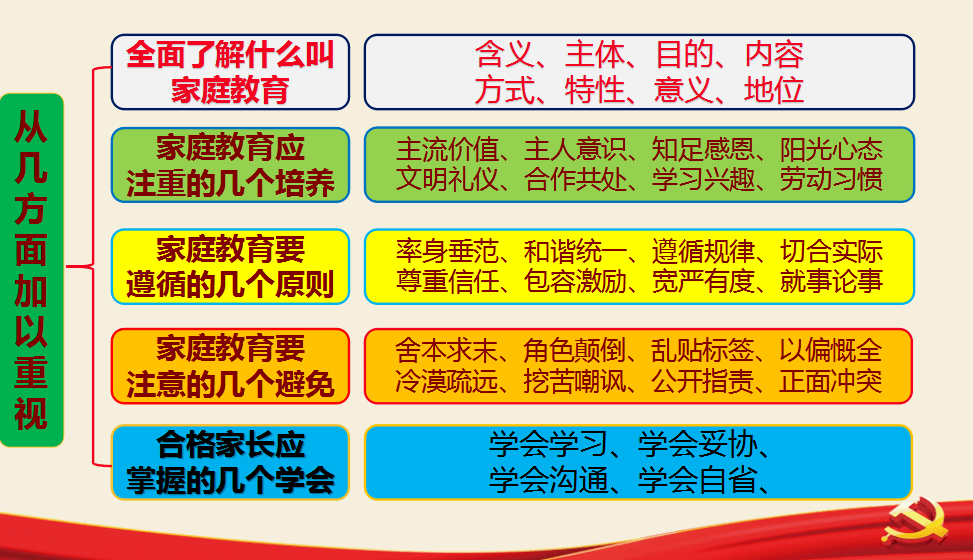 从几方面加以重视

全面了解什么叫家庭教育

含义、主体、目的、内容
方式、特性、意义、地位

家庭教育应注重的几个培养

主流价值、主人意识、知足感恩、阳光心态
文明礼仪、合作共处、学习兴趣、劳动习惯

家庭教育要遵循的几个原则

率身垂范、和谐统一、遵循规律、切合实际
尊重信任、包容激励、宽严有度、就事论事

家庭教育要注意的几个避免

舍本求末、角色颠倒、乱贴标签、以偏概全
冷漠疏远、挖苦嘲讽、公开指责、正面冲突

合格家长应掌握的几个学会

学会学习、学会妥协、
学会沟通、学会自省、